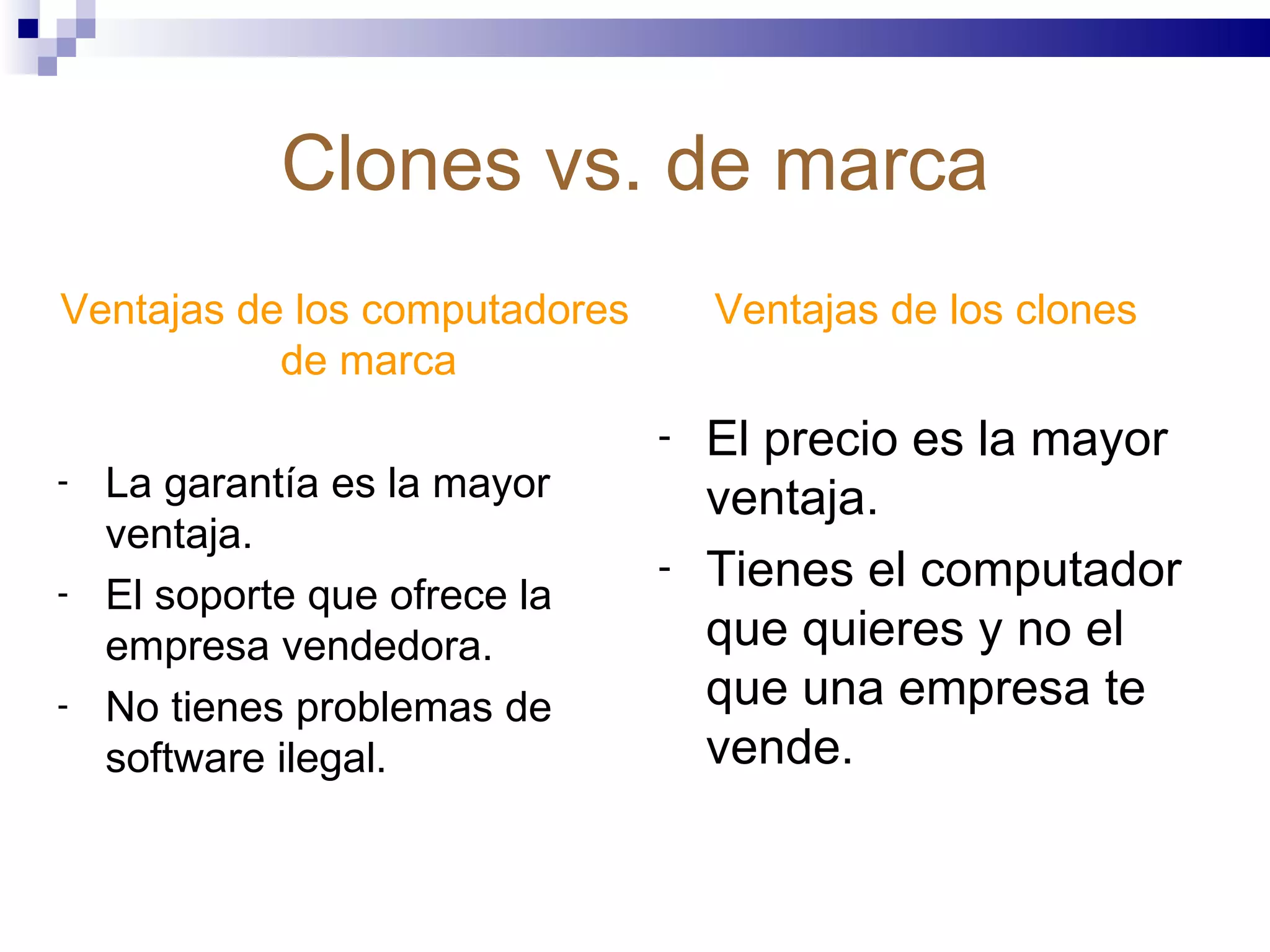 Clones vs. de marca

Ventajas de los computadores de marca

- La garantía es la mayor ventaja.
- El soporte que ofrece la empresa vendedora.
- No tienes problemas de software ilegal.

Ventajas de los clones

- El precio es la mayor ventaja.
- Tienes el computador que quieres y no el que una empresa te vende.